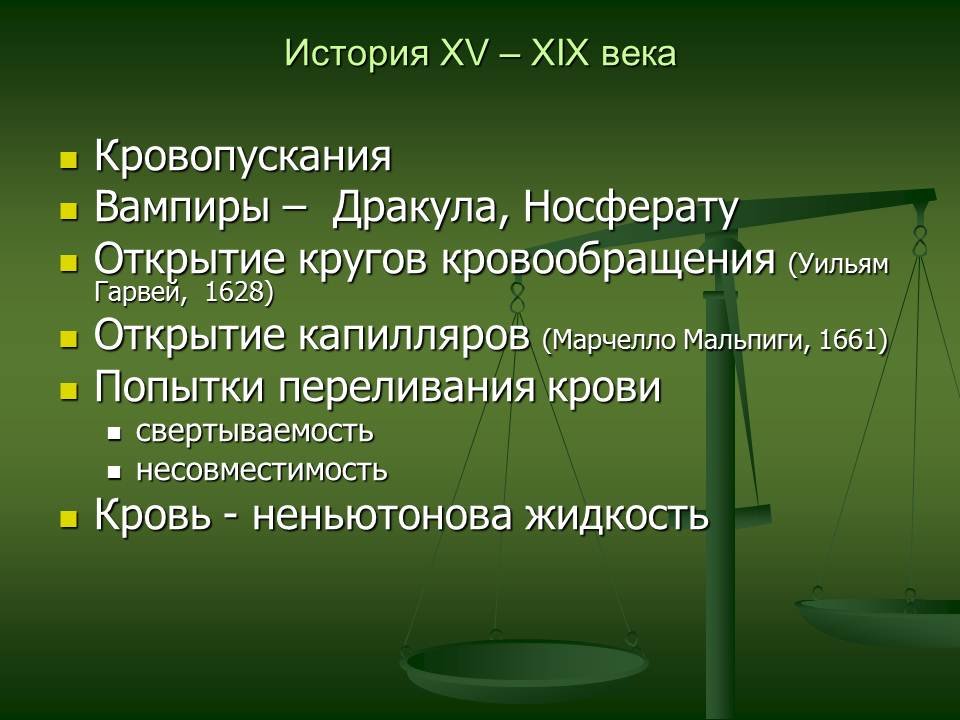 История XV – XIX века

- Кровопускания
- Вампиры – Дракула, Носферату
- Открытие кругов кровообращения (Уильям Гарвей, 1628)
- Открытие капилляров (Марчелло Мальпиги, 1661)
- Попытки переливания крови
  - свертываемость
  - несовместимость
- Кровь - неньютонова жидкость